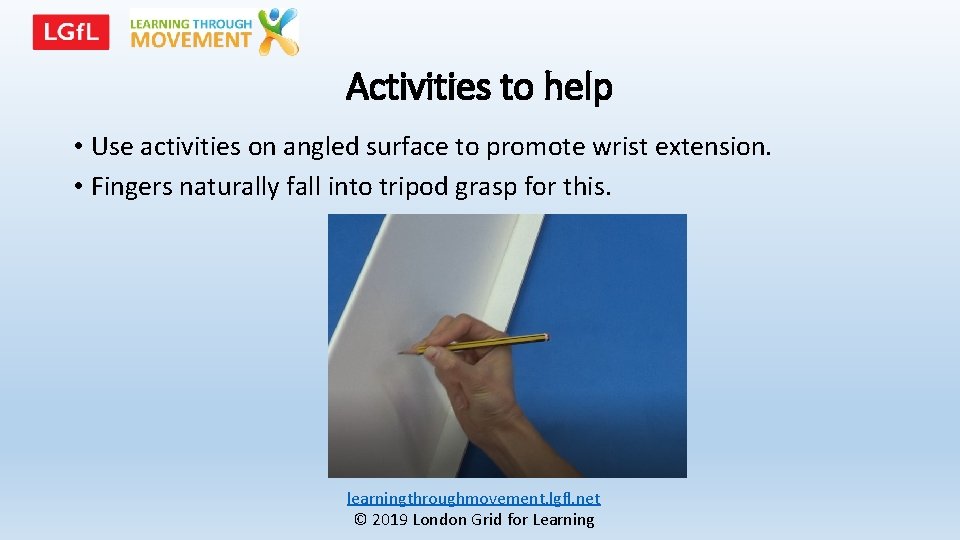 LGfL

LEARNING THROUGH MOVEMENT

Activities to help

• Use activities on angled surface to promote wrist extension.
• Fingers naturally fall into tripod grasp for this.

learningthroughmovement.lgfl.net
© 2019 London Grid for Learning